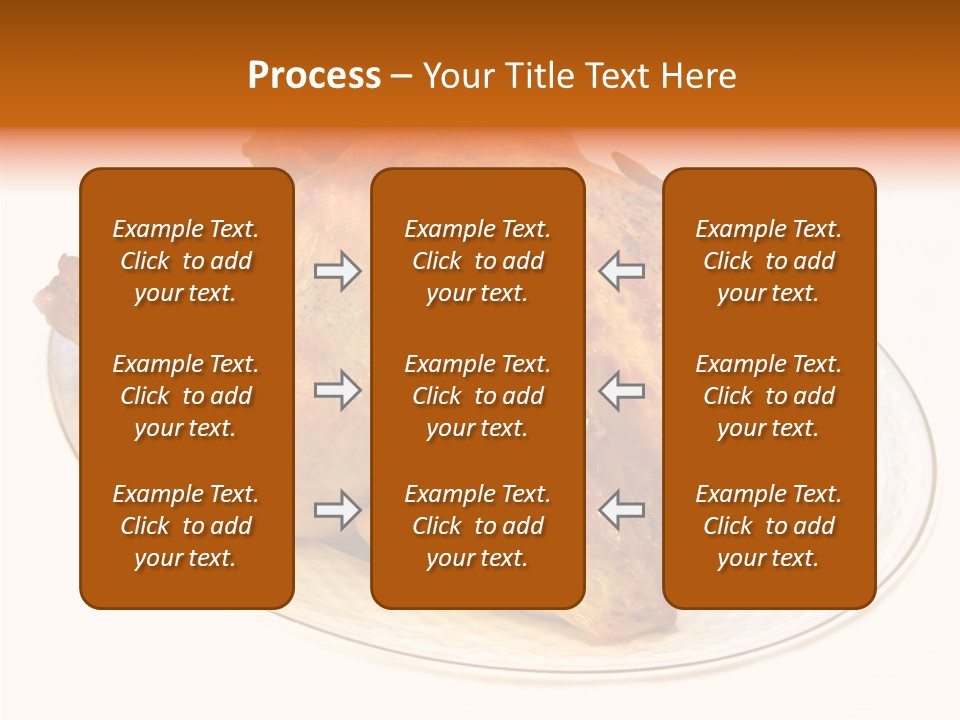 Process – Your Title Text Here

Example Text. Click to add your text.

Example Text. Click to add your text.

Example Text. Click to add your text.

Example Text. Click to add your text.

Example Text. Click to add your text.

Example Text. Click to add your text.

Example Text. Click to add your text.

Example Text. Click to add your text.

Example Text. Click to add your text.